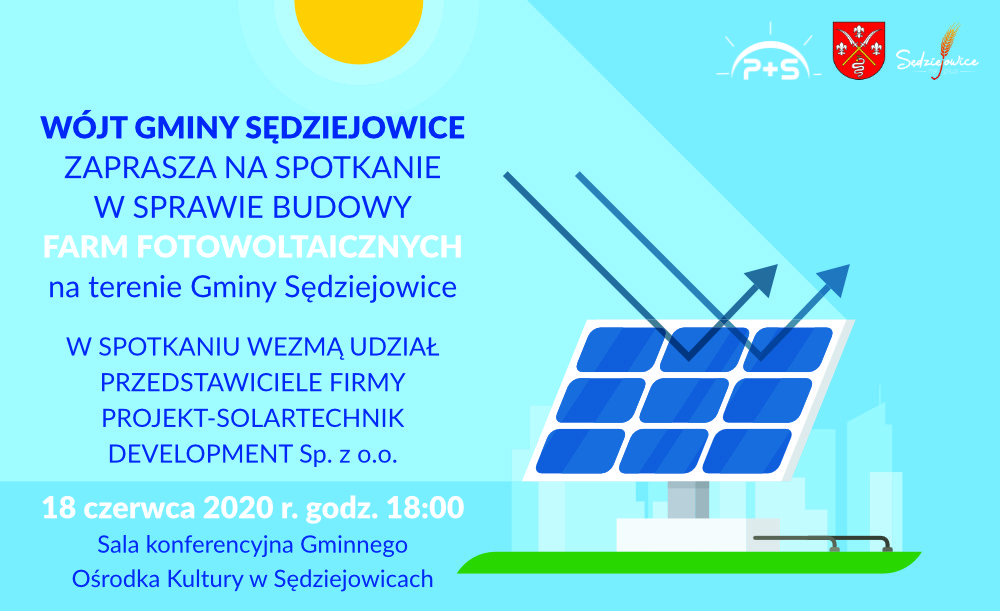 P+S

Sędziejowice

WÓJT GMINY SĘDZIEJOWICE
ZAPRASZA NA SPOTKANIE
W SPRAWIE BUDOWY
FARM FOTOWOLTAICZNYCH
na terenie Gminy Sędziejowice

W SPOTKANIU WEZMĄ UDZIAŁ
PRZEDSTAWICIELE FIRMY
PROJEKT-SOLARTECHNIK
DEVELOPMENT Sp. z o.o.

18 czerwca 2020 r. godz. 18:00
Sala konferencyjna Gminnego
Ośrodka Kultury w Sędziejowicach